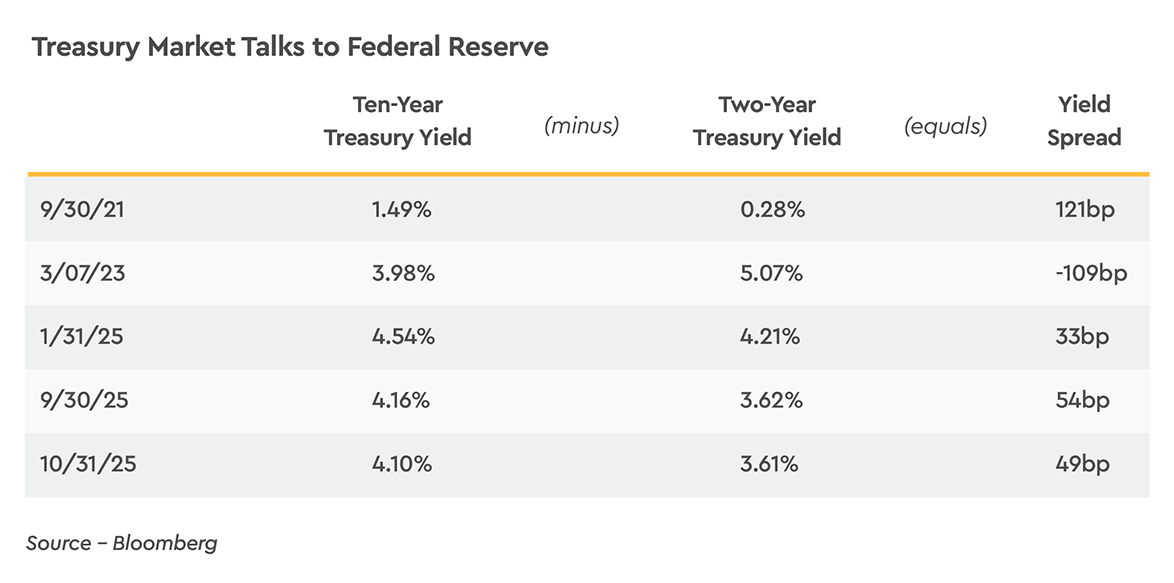 Treasury Market Talks to Federal Reserve

| | Ten-Year Treasury Yield | (minus) | Two-Year Treasury Yield | (equals) | Yield Spread |
|---|---|---|---|---|---|
| 9/30/21 | 1.49% | | 0.28% | | 121bp |
| 3/07/23 | 3.98% | | 5.07% | | -109bp |
| 1/31/25 | 4.54% | | 4.21% | | 33bp |
| 9/30/25 | 4.16% | | 3.62% | | 54bp |
| 10/31/25 | 4.10% | | 3.61% | | 49bp |

Source – Bloomberg